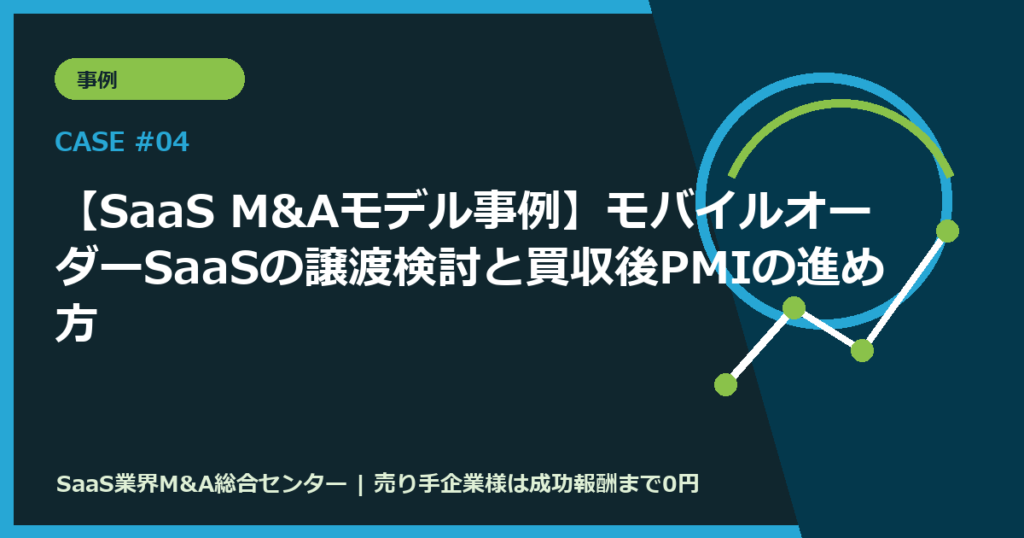 事例

CASE #04

【SaaS M&Aモデル事例】モバイルオーダーSaaSの譲渡検討と買収後PMIの進め方

SaaS業界M&A総合センター | 売り手企業様は成功報酬まで0円